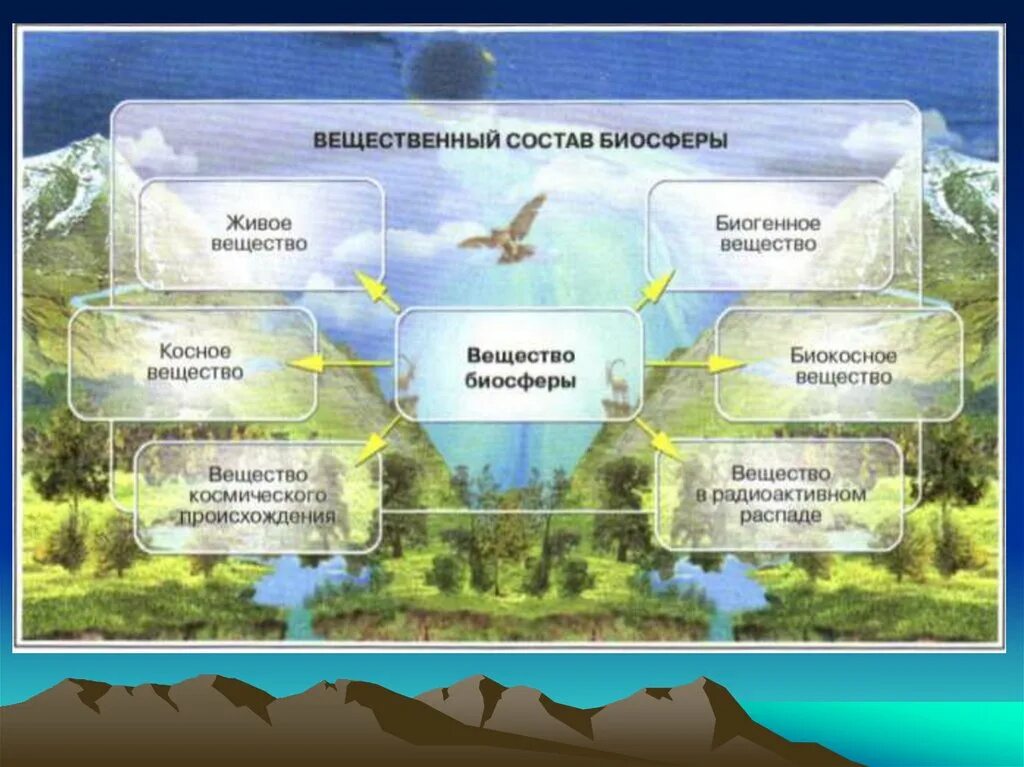 ВЕЩЕСТВЕННЫЙ СОСТАВ БИОСФЕРЫ

Живое вещество

Биогенное вещество

Косное вещество

Вещество биосферы

Биокосное вещество

Вещество космического происхождения

Вещество в радиоактивном распаде